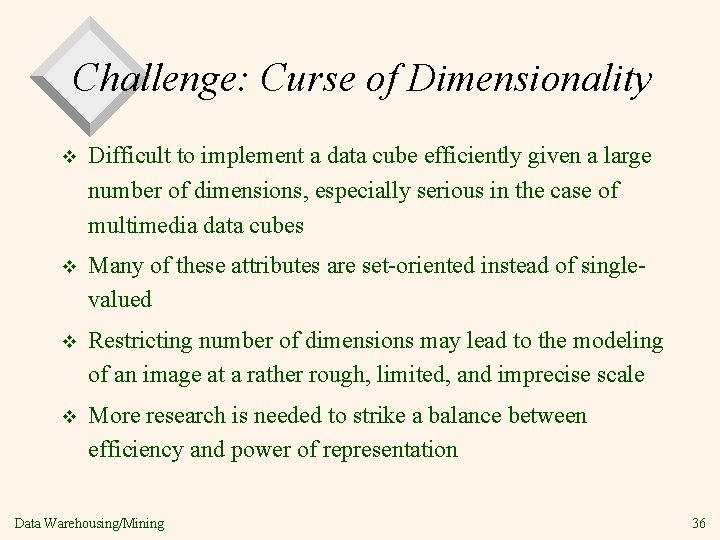 Challenge: Curse of Dimensionality

❖ Difficult to implement a data cube efficiently given a large number of dimensions, especially serious in the case of multimedia data cubes

❖ Many of these attributes are set-oriented instead of single-valued

❖ Restricting number of dimensions may lead to the modeling of an image at a rather rough, limited, and imprecise scale

❖ More research is needed to strike a balance between efficiency and power of representation

Data Warehousing/Mining

36